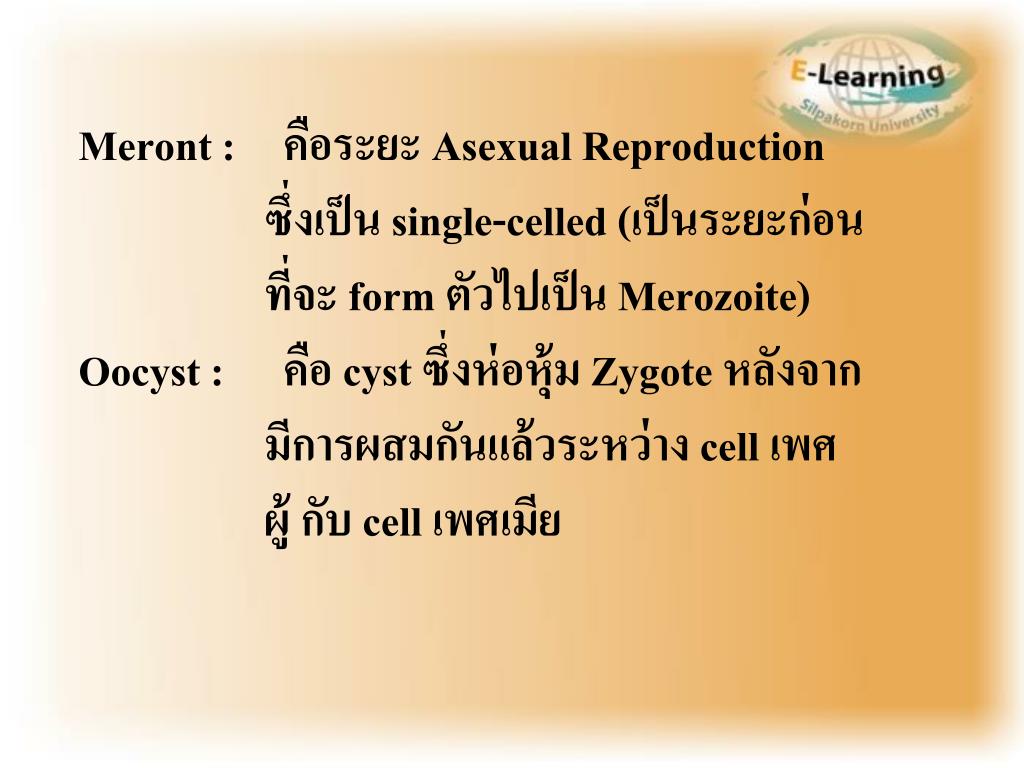 E-Learning
Silpakorn University

Meront : คือระยะ Asexual Reproduction ซึ่งเป็น single-celled (เป็นระยะก่อนที่จะ form ตัวไปเป็น Merozoite)

Oocyst : คือ cyst ซึ่งห่อหุ้ม Zygote หลังจากมีการผสมกันแล้วระหว่าง cell เพศผู้ กับ cell เพศเมีย